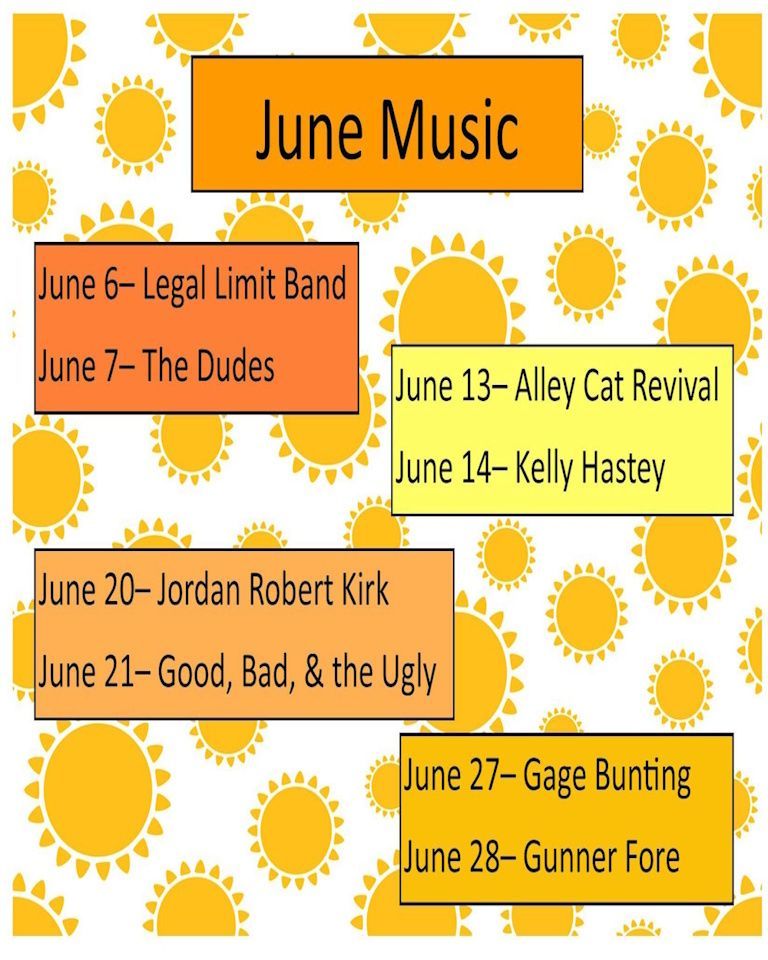 June Music

June 6– Legal Limit Band

June 7– The Dudes

June 13– Alley Cat Revival

June 14– Kelly Hastey

June 20– Jordan Robert Kirk

June 21– Good, Bad, & the Ugly

June 27– Gage Bunting

June 28– Gunner Fore